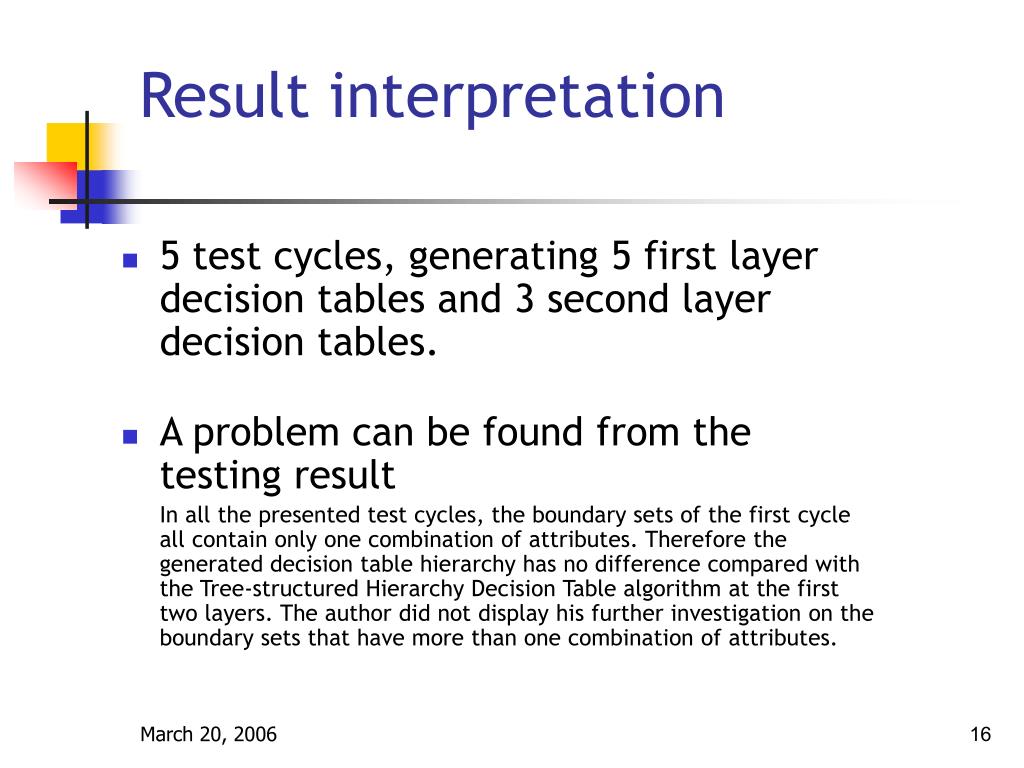 Result interpretation

5 test cycles, generating 5 first layer decision tables and 3 second layer decision tables.

A problem can be found from the testing result

In all the presented test cycles, the boundary sets of the first cycle all contain only one combination of attributes. Therefore the generated decision table hierarchy has no difference compared with the Tree-structured Hierarchy Decision Table algorithm at the first two layers. The author did not display his further investigation on the boundary sets that have more than one combination of attributes.

March 20, 2006

16